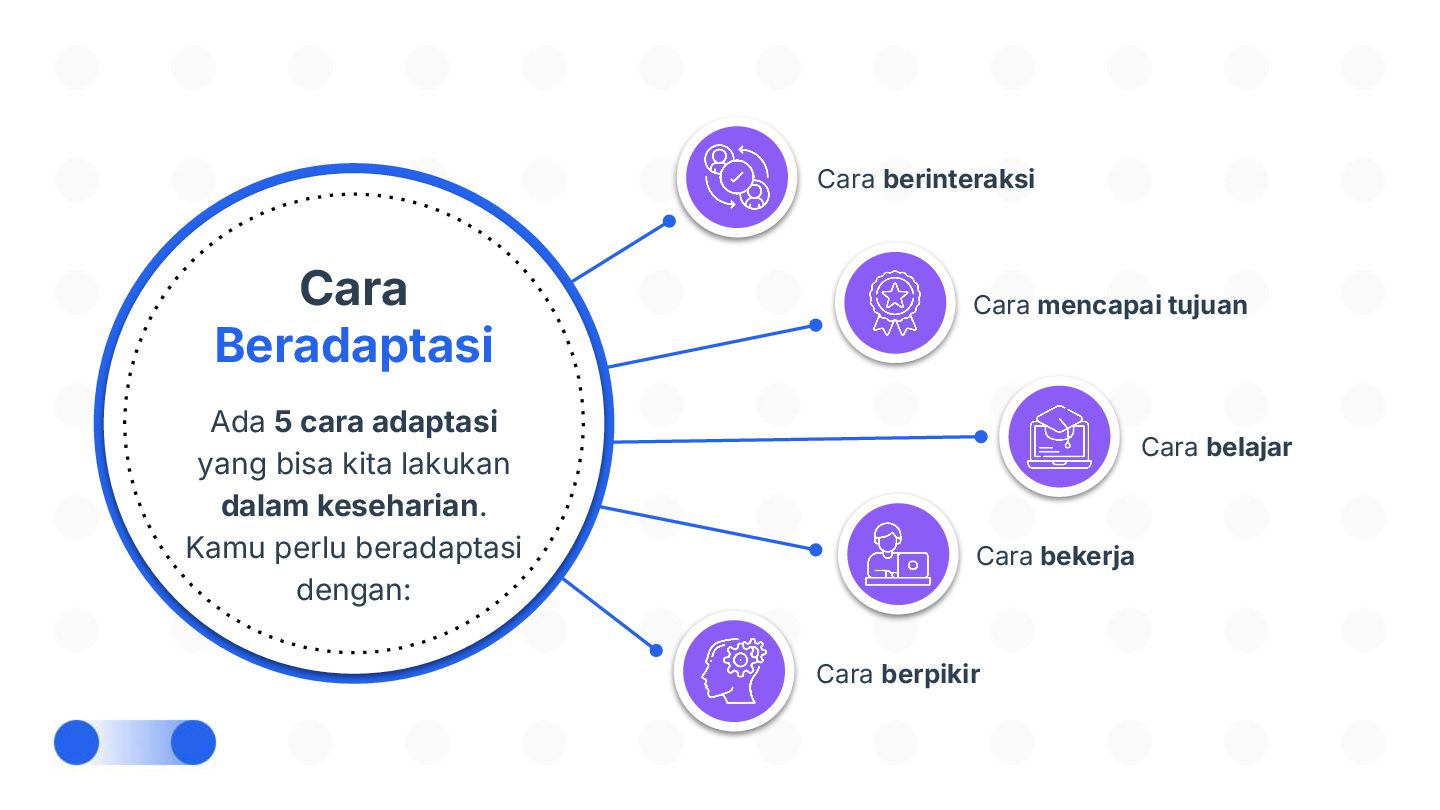 Cara Beradaptasi

Ada 5 cara adaptasi yang bisa kita lakukan dalam keseharian. Kamu perlu beradaptasi dengan:

Cara berinteraksi

Cara mencapai tujuan

Cara belajar

Cara bekerja

Cara berpikir